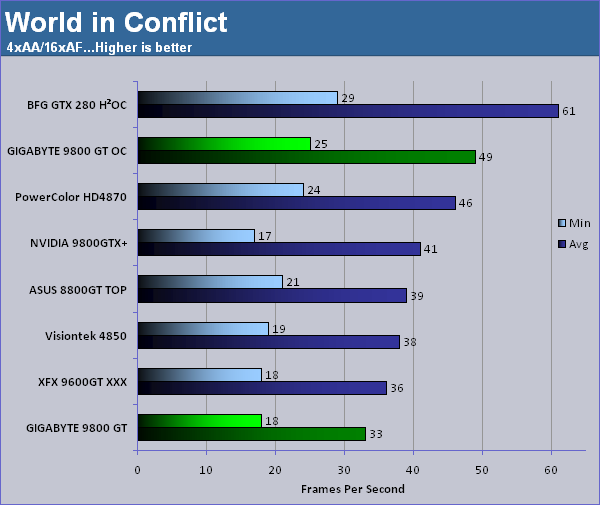 World in Conflict
4xAA/16xAF...Higher is better

BFG GTX 280 H²OC 29 61
GIGABYTE 9800 GT OC 25 49
PowerColor HD4870 24 46
NVIDIA 9800GTX+ 17 41
ASUS 8800GT TOP 21 39
Visiontek 4850 19 38
XFX 9600GT XXX 18 36
GIGABYTE 9800 GT 18 33

Min
Avg

0 10 20 30 40 50 60
Frames Per Second